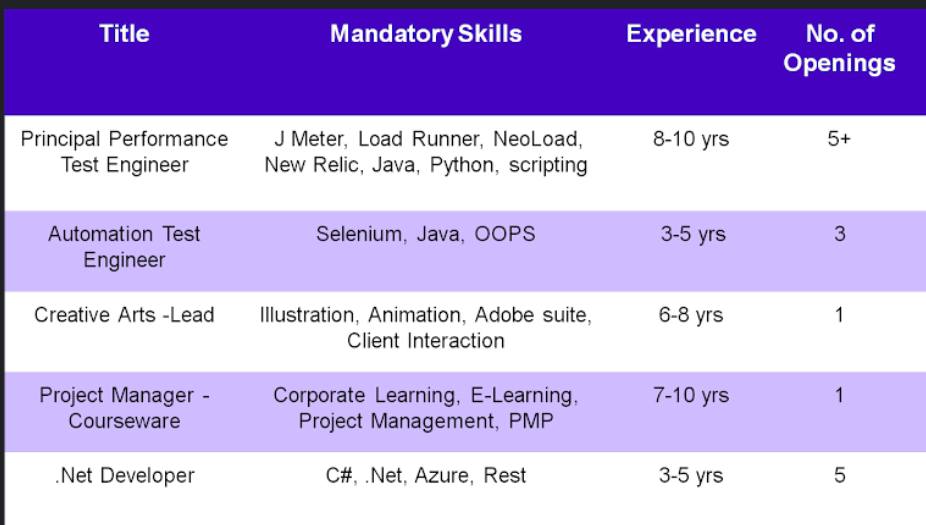 | Title | Mandatory Skills | Experience | No. of Openings |
|---|---|---|---|
| Principal Performance Test Engineer | J Meter, Load Runner, NeoLoad, New Relic, Java, Python, scripting | 8-10 yrs | 5+ |
| Automation Test Engineer | Selenium, Java, OOPS | 3-5 yrs | 3 |
| Creative Arts -Lead | Illustration, Animation, Adobe suite, Client Interaction | 6-8 yrs | 1 |
| Project Manager - Courseware | Corporate Learning, E-Learning, Project Management, PMP | 7-10 yrs | 1 |
| .Net Developer | C#, .Net, Azure, Rest | 3-5 yrs | 5 |